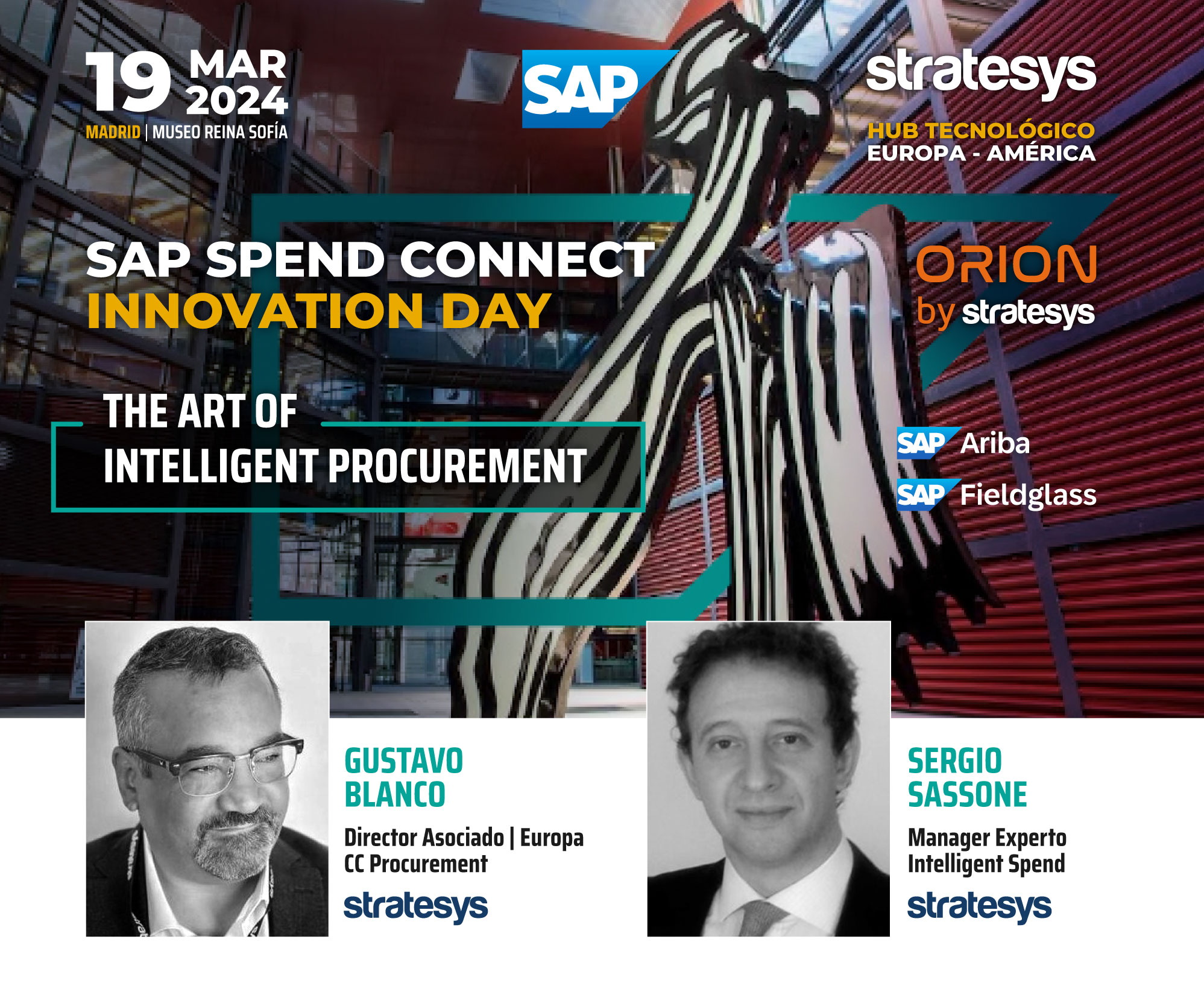 19 MAR 2024
MADRID | MUSEO REINA SOFÍA

SAP

stratesys
HUB TECNOLÓGICO
EUROPA - AMÉRICA

SAP SPEND CONNECT
INNOVATION DAY

ORION
by stratesys

THE ART OF
INTELLIGENT PROCUREMENT

SAP Ariba
SAP Fieldglass

GUSTAVO
BLANCO
Director Asociado | Europa
CC Procurement
stratesys

SERGIO
SASSONE
Manager Experto
Intelligent Spend
stratesys